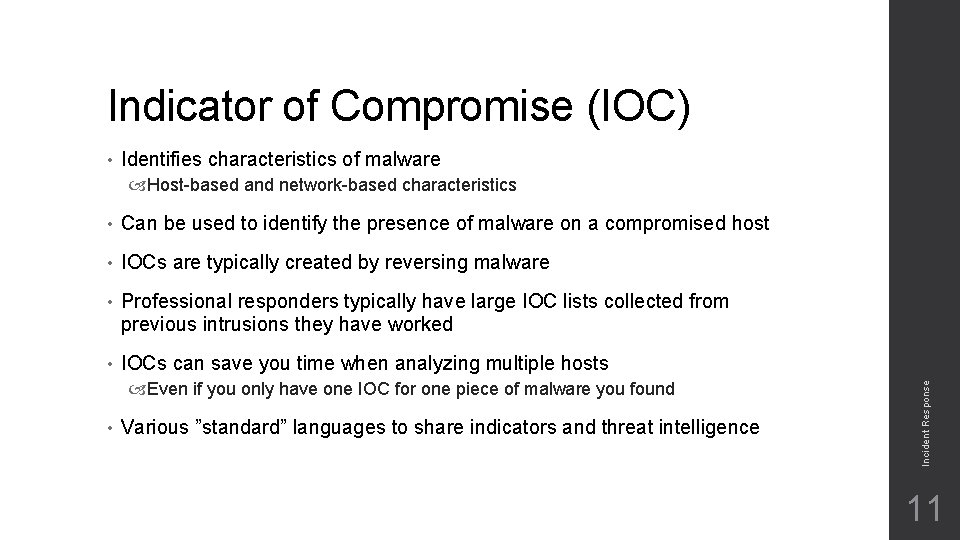 Indicator of Compromise (IOC)

• Identifies characteristics of malware
Host-based and network-based characteristics

• Can be used to identify the presence of malware on a compromised host

• IOCs are typically created by reversing malware

• Professional responders typically have large IOC lists collected from previous intrusions they have worked

• IOCs can save you time when analyzing multiple hosts
Even if you only have one IOC for one piece of malware you found

• Various ”standard” languages to share indicators and threat intelligence

Incident Response

11